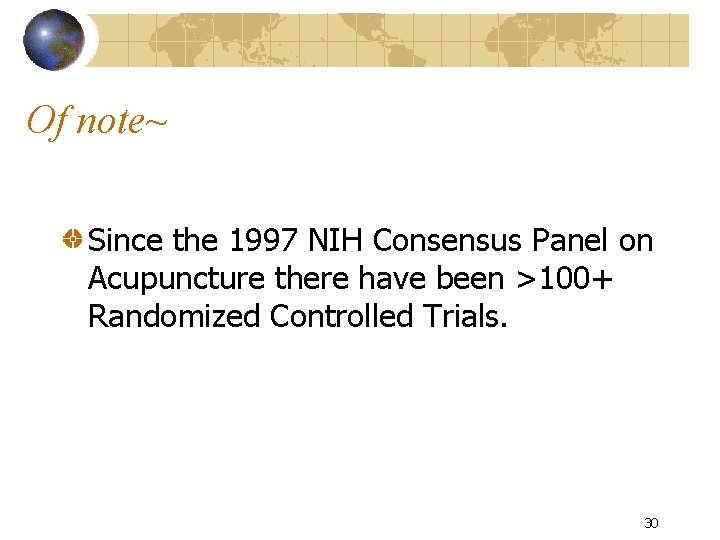 Of note~

Since the 1997 NIH Consensus Panel on Acupuncture there have been >100+ Randomized Controlled Trials.

30